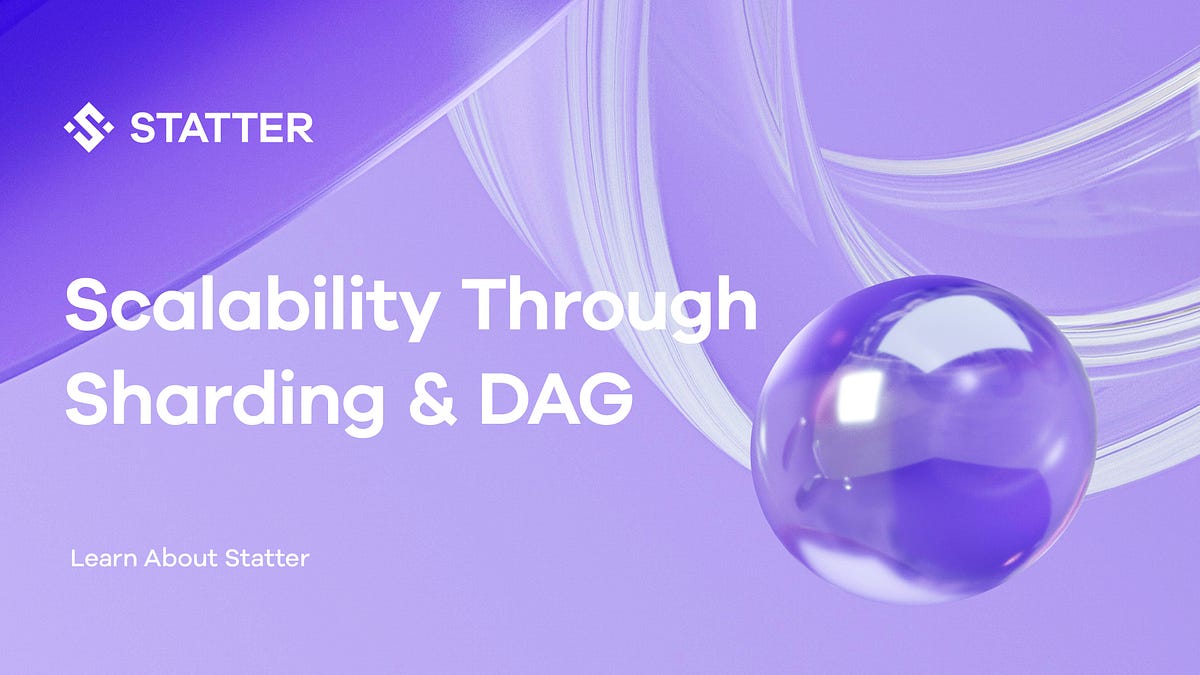 STATTER

Scalability Through Sharding & DAG

Learn About Statter